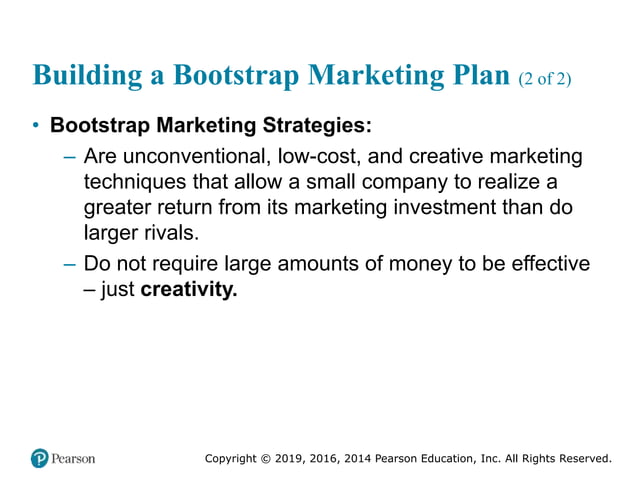 Building a Bootstrap Marketing Plan (2 of 2)

• Bootstrap Marketing Strategies:

– Are unconventional, low-cost, and creative marketing techniques that allow a small company to realize a greater return from its marketing investment than do larger rivals.

– Do not require large amounts of money to be effective – just creativity.

Pearson

Copyright © 2019, 2016, 2014 Pearson Education, Inc. All Rights Reserved.